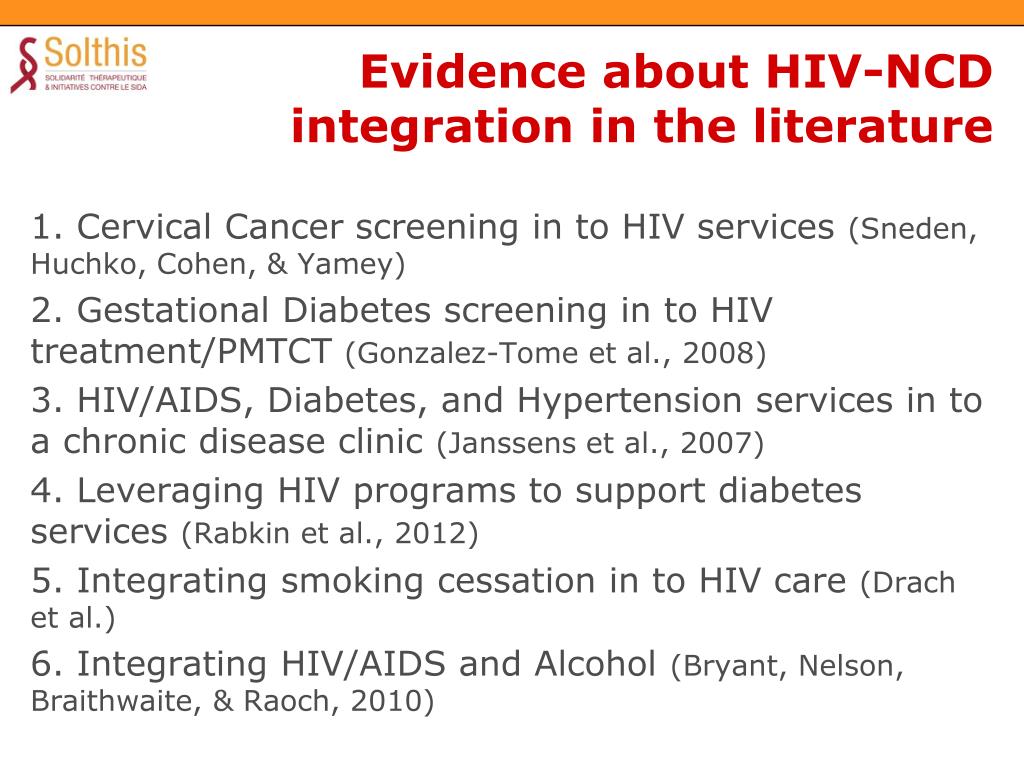 Solthis
SOLIDARITÉ THÉRAPEUTIQUE & INITIATIVES CONTRE LE SIDA

Evidence about HIV-NCD integration in the literature

1. Cervical Cancer screening in to HIV services (Sneden, Huchko, Cohen, & Yamey)

2. Gestational Diabetes screening in to HIV treatment/PMTCT (Gonzalez-Tome et al., 2008)

3. HIV/AIDS, Diabetes, and Hypertension services in to a chronic disease clinic (Janssens et al., 2007)

4. Leveraging HIV programs to support diabetes services (Rabkin et al., 2012)

5. Integrating smoking cessation in to HIV care (Drach et al.)

6. Integrating HIV/AIDS and Alcohol (Bryant, Nelson, Braithwaite, & Raoch, 2010)